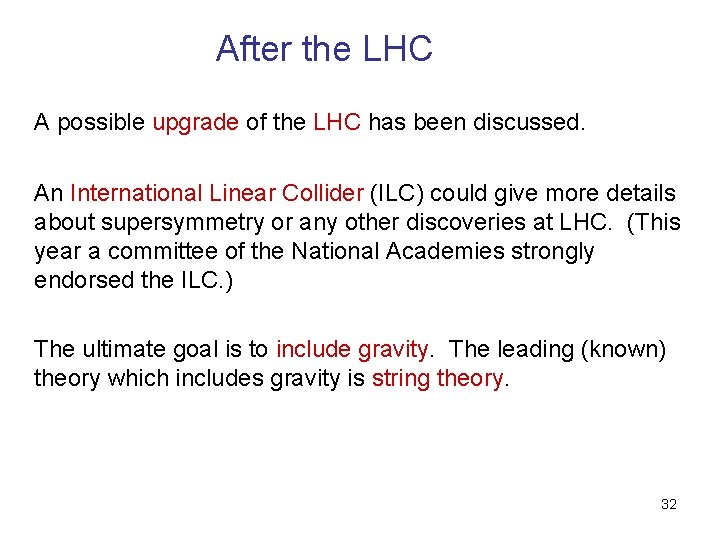 After the LHC

A possible upgrade of the LHC has been discussed.

An International Linear Collider (ILC) could give more details about supersymmetry or any other discoveries at LHC. (This year a committee of the National Academies strongly endorsed the ILC.)

The ultimate goal is to include gravity. The leading (known) theory which includes gravity is string theory.

32